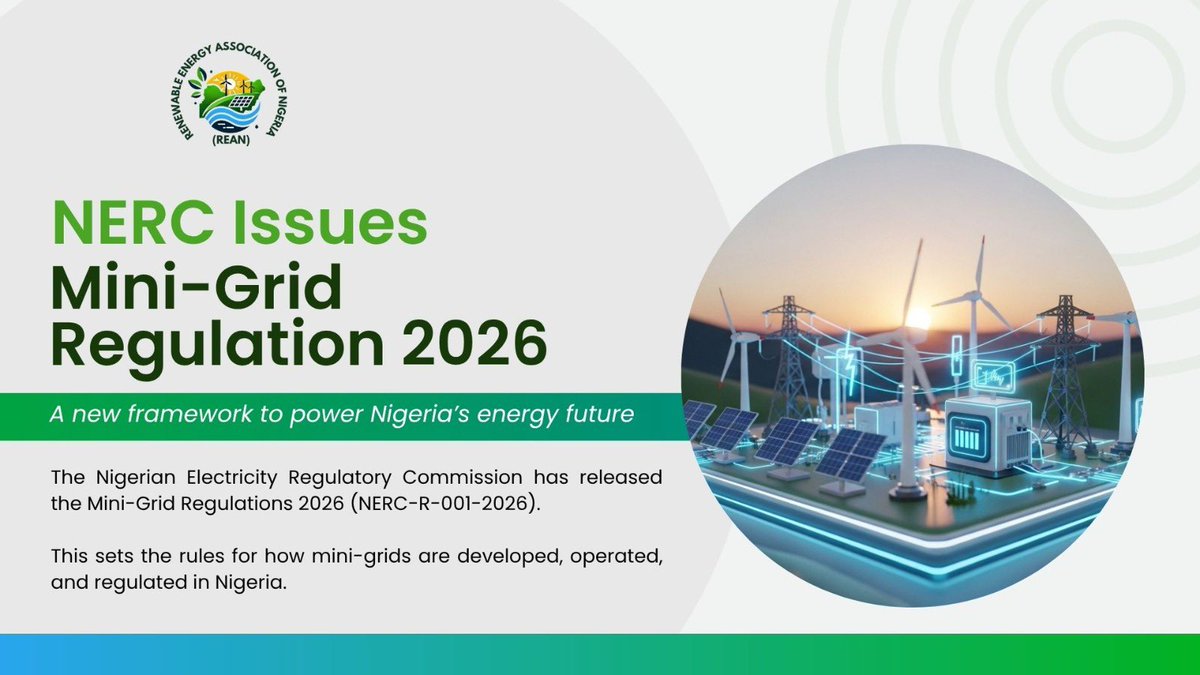 RENEWABLE ENERGY ASSOCIATION OF NIGERIA
(REAN)

NERC Issues
Mini-Grid
Regulation 2026

A new framework to power Nigeria's energy future

The Nigerian Electricity Regulatory Commission has released the Mini-Grid Regulations 2026 (NERC-R-001-2026).

This sets the rules for how mini-grids are developed, operated, and regulated in Nigeria.